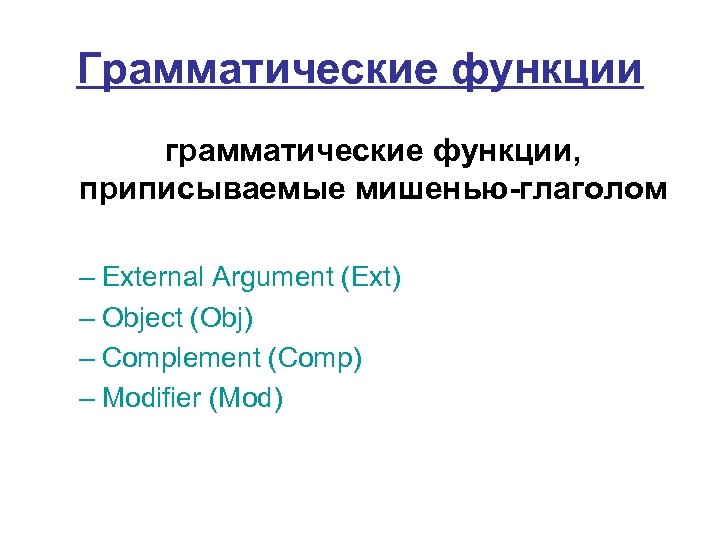 Грамматические функции

грамматические функции, приписываемые мишенью-глаголом

– External Argument (Ext)
– Object (Obj)
– Complement (Comp)
– Modifier (Mod)